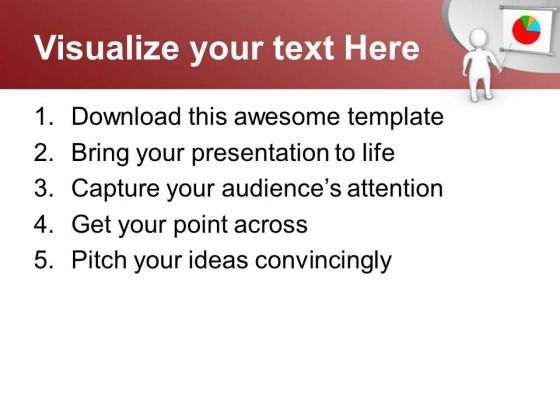 Visualize your text Here

1. Download this awesome template
2. Bring your presentation to life
3. Capture your audience’s attention
4. Get your point across
5. Pitch your ideas convincingly